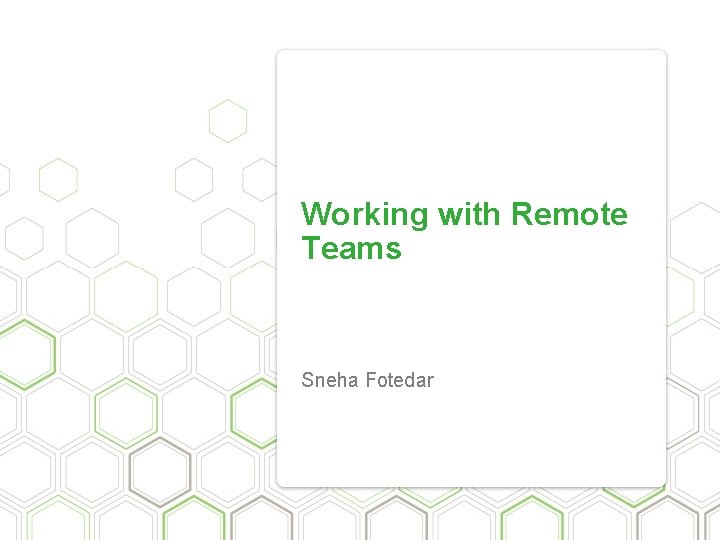 Working with Remote Teams

Sneha Fotedar